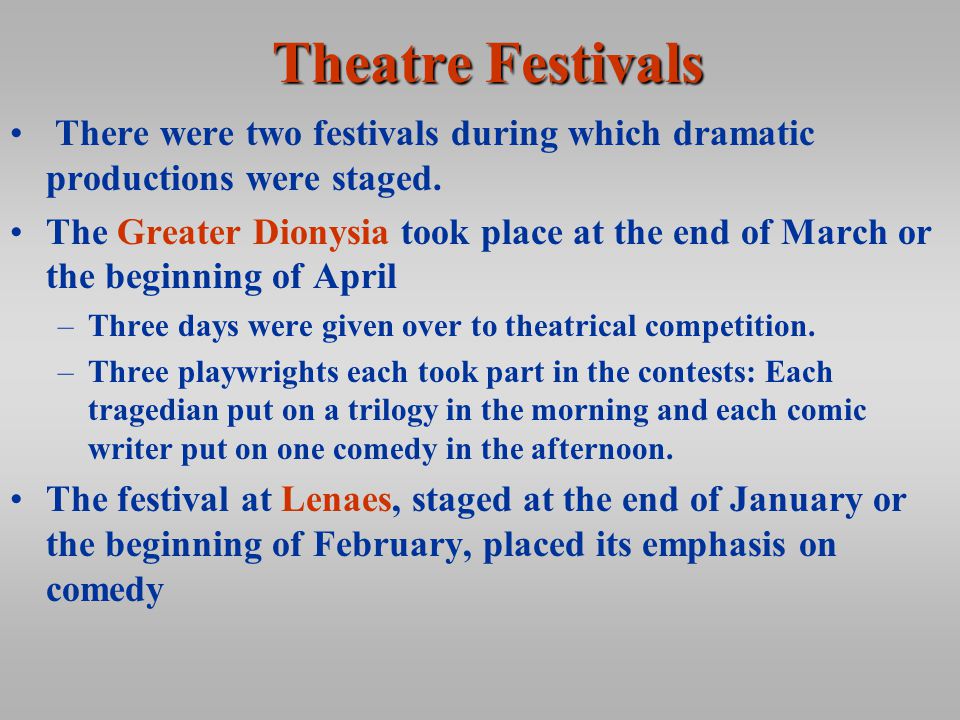 Theatre Festivals

• There were two festivals during which dramatic productions were staged.

• The Greater Dionysia took place at the end of March or the beginning of April

– Three days were given over to theatrical competition.

– Three playwrights each took part in the contests: Each tragedian put on a trilogy in the morning and each comic writer put on one comedy in the afternoon.

• The festival at Lenaes, staged at the end of January or the beginning of February, placed its emphasis on comedy